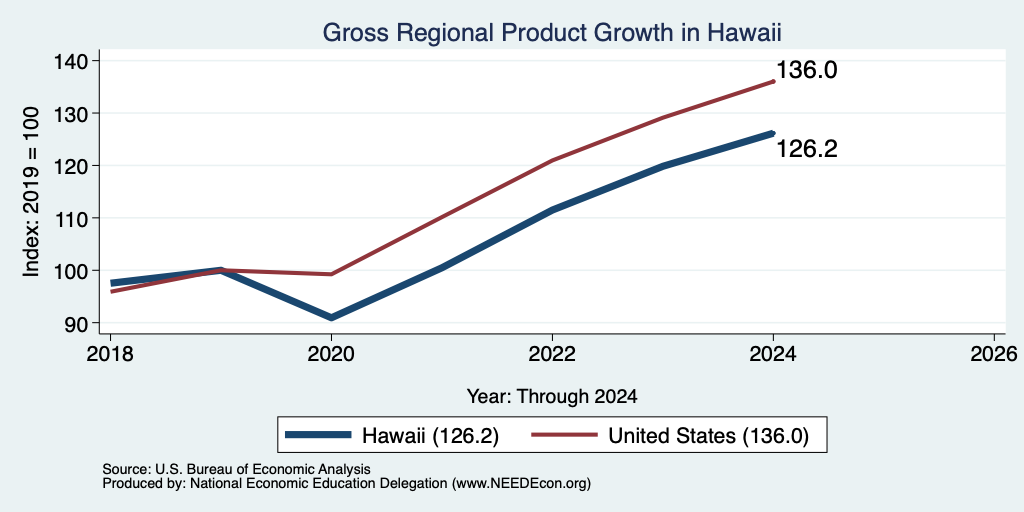 Gross Regional Product Growth in Hawaii

Index: 2019 = 100

140
130
120
110
100
90

136.0
126.2

2018
2020
2022
2024
2026

Year: Through 2024

Hawaii (126.2)
United States (136.0)

Source: U.S. Bureau of Economic Analysis
Produced by: National Economic Education Delegation (www.NEEDEcon.org)